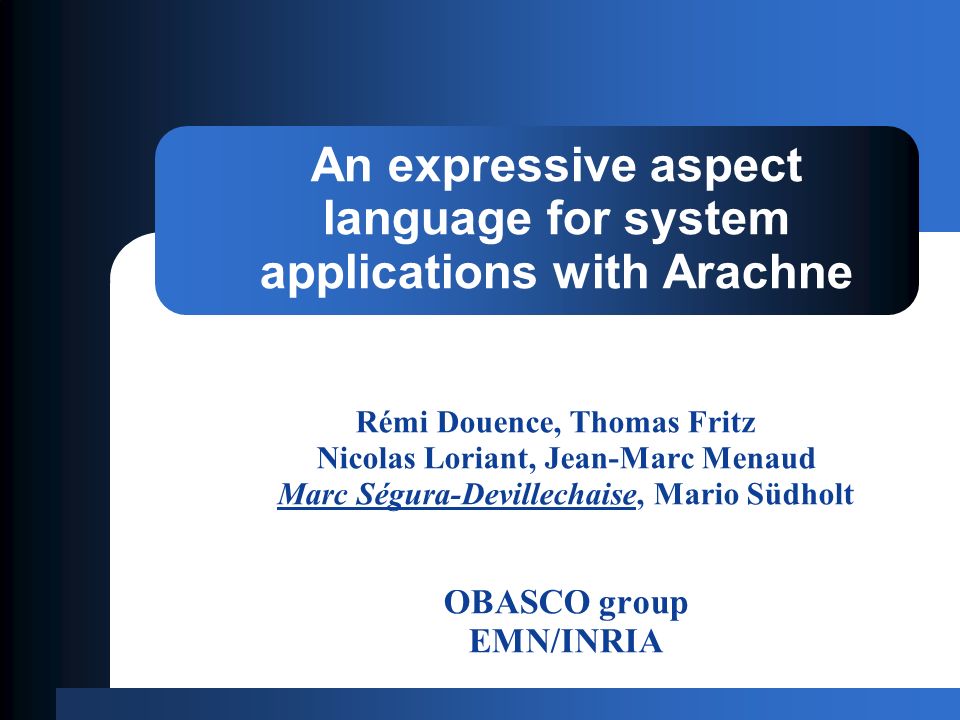 An expressive aspect language for system applications with Arachne

Rémi Douence, Thomas Fritz
Nicolas Loriant, Jean-Marc Menaud
Marc Ségura-Devillechaise, Mario Südholt

OBASCO group
EMN/INRIA